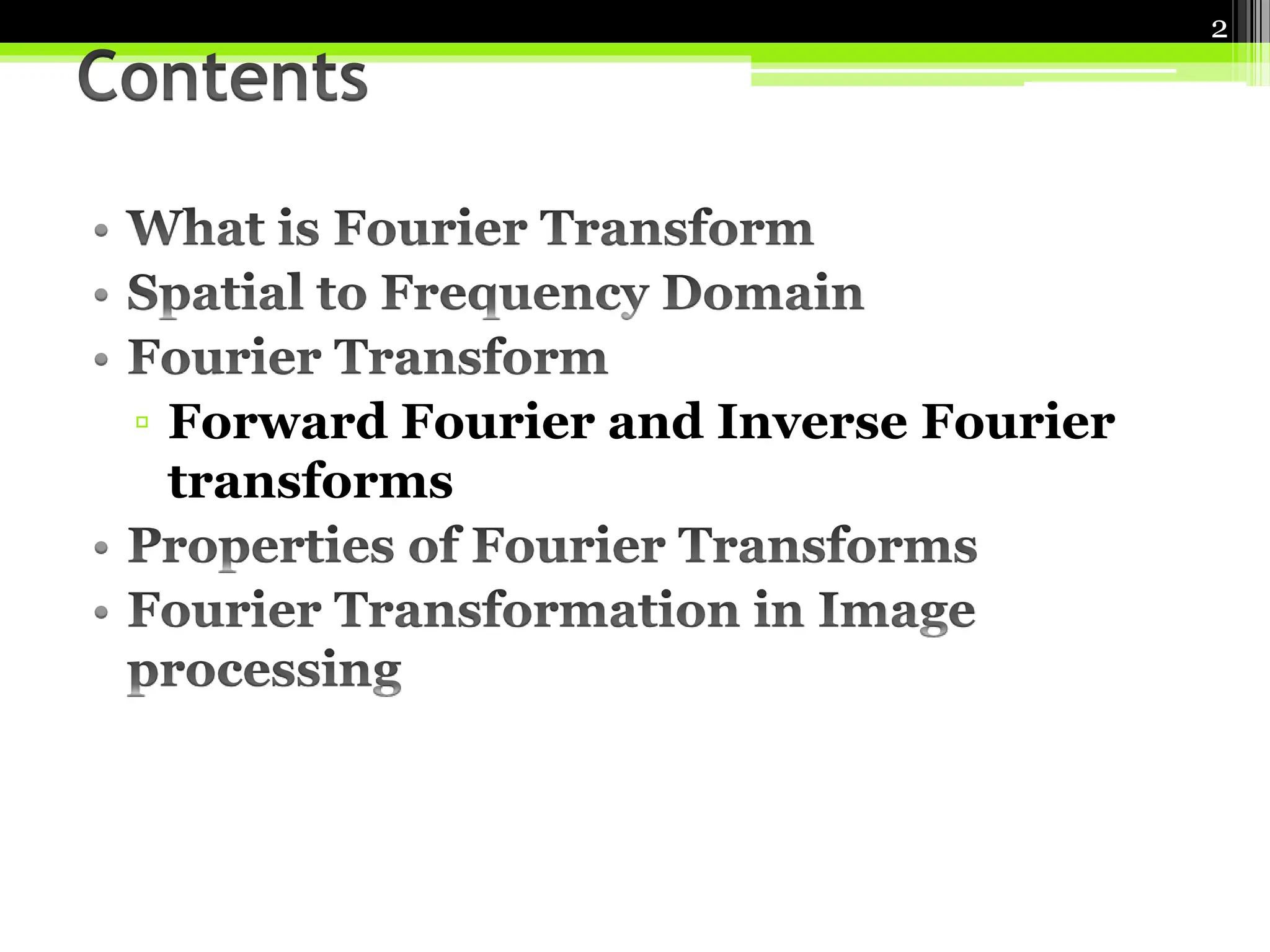 2

Contents

• What is Fourier Transform
• Spatial to Frequency Domain
• Fourier Transform
▫ Forward Fourier and Inverse Fourier transforms
• Properties of Fourier Transforms
• Fourier Transformation in Image processing